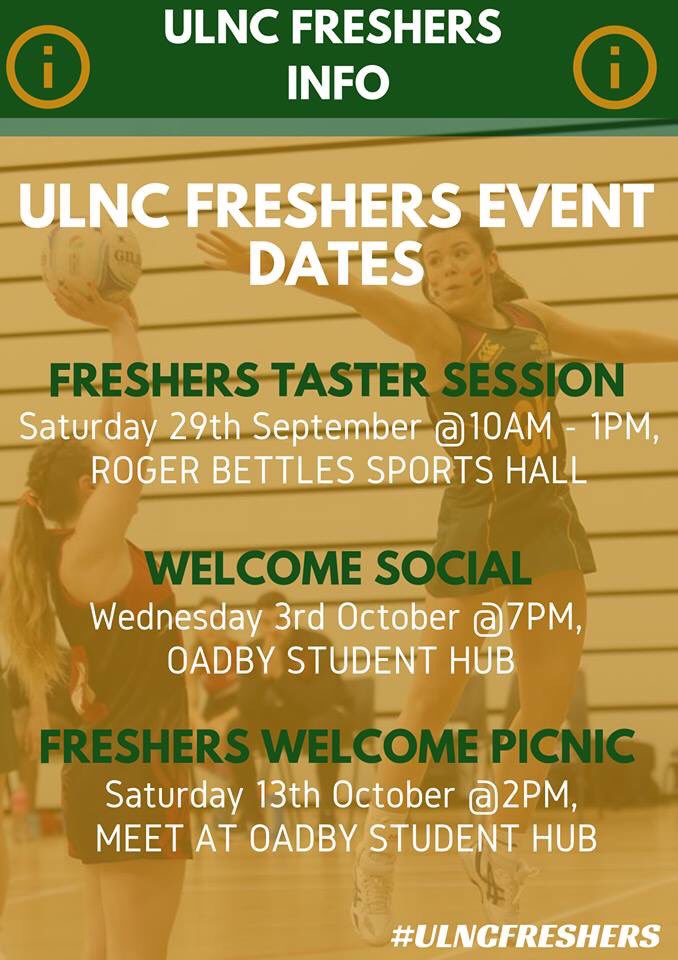 ULNC FRESHERS INFO

ULNC FRESHERS EVENT DATES

FRESHERS TASTER SESSION
Saturday 29th September @10AM - 1PM, ROGER BETTLES SPORTS HALL

WELCOME SOCIAL
Wednesday 3rd October @7PM, OADBY STUDENT HUB

FRESHERS WELCOME PICNIC
Saturday 13th October @2PM, MEET AT OADBY STUDENT HUB

#ULNCFRESHERS